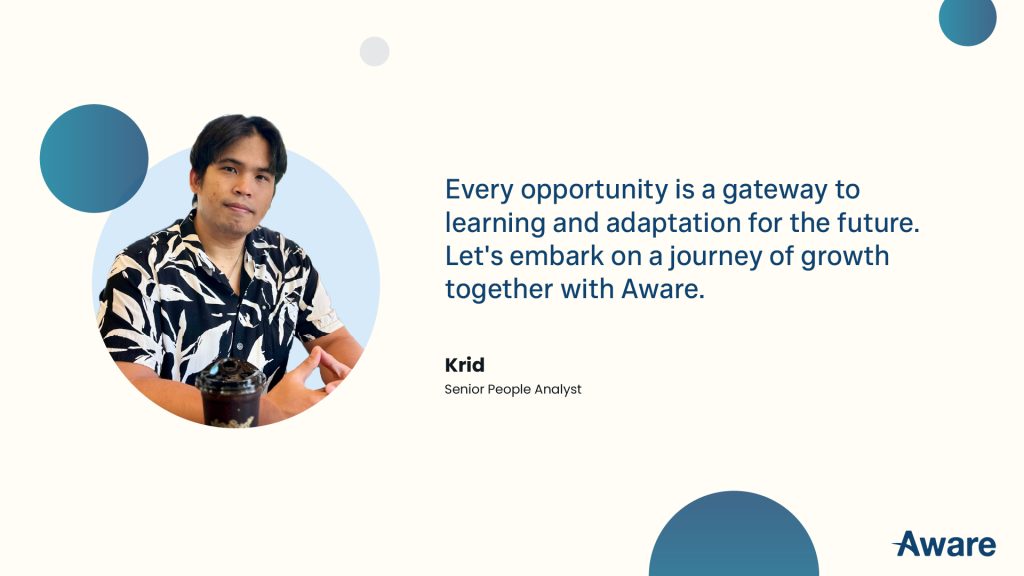 Every opportunity is a gateway to learning and adaptation for the future. Let's embark on a journey of growth together with Aware.

Krid

Senior People Analyst

Aware